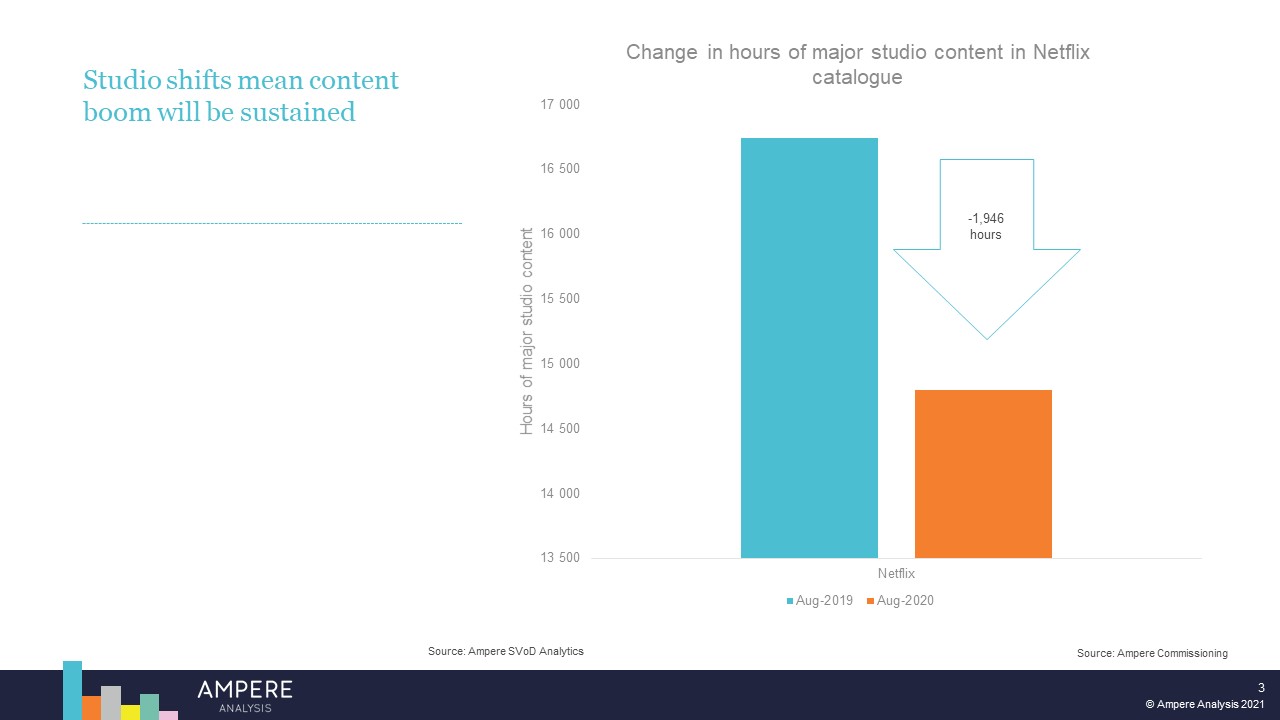 Studio shifts mean content boom will be sustained

Change in hours of major studio content in Netflix catalogue

Hours of major studio content

17 000
16 500
16 000
15 500
15 000
14 500
14 000
13 500

-1,946 hours

Netflix

Aug-2019 Aug-2020

Source: Ampere SVoD Analytics

Source: Ampere Commissioning

AMPERE ANALYSIS

3
© Ampere Analysis 2021